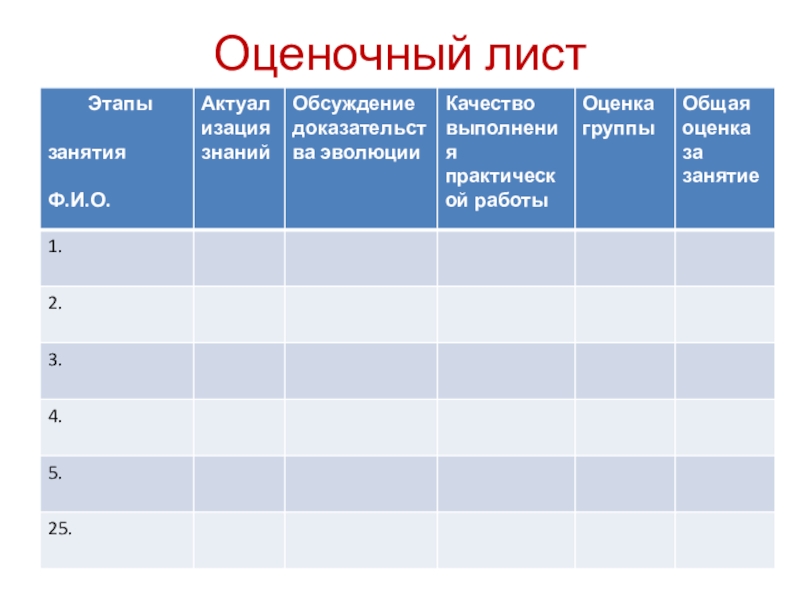 Оценочный лист

| Этапы занятия Ф.И.О. | Актуализация знаний | Обсуждение доказательства эволюции | Качество выполнения практической работы | Оценка группы | Общая оценка за занятие |
|---|---|---|---|---|---|
| 1. | | | | | |
| 2. | | | | | |
| 3. | | | | | |
| 4. | | | | | |
| 5. | | | | | |
| 25. | | | | | |